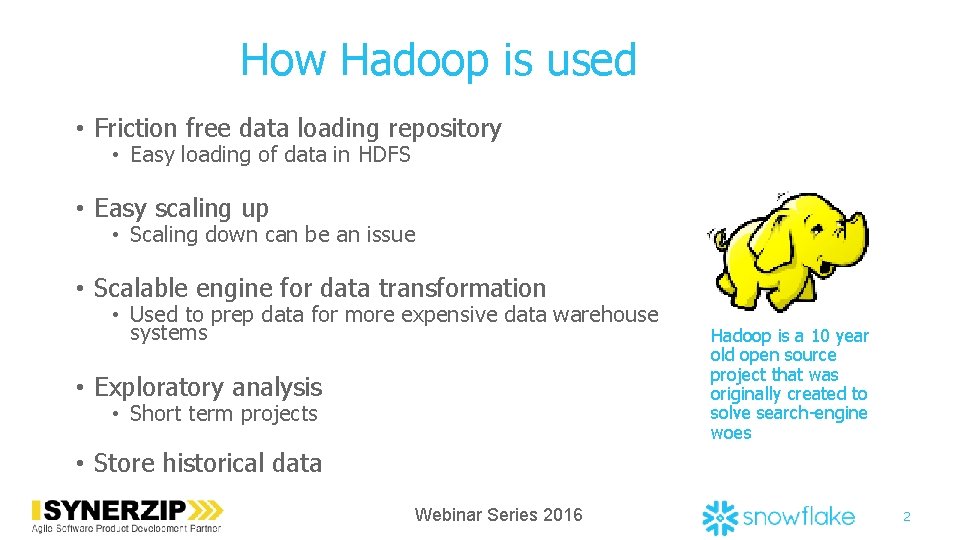 How Hadoop is used

• Friction free data loading repository
• Easy loading of data in HDFS

• Easy scaling up
• Scaling down can be an issue

• Scalable engine for data transformation
• Used to prep data for more expensive data warehouse systems

• Exploratory analysis
• Short term projects

• Store historical data

Hadoop is a 10 year old open source project that was originally created to solve search-engine woes

SYNERZIP
Agile Software Product Development Partner

Webinar Series 2016

snowflake

2